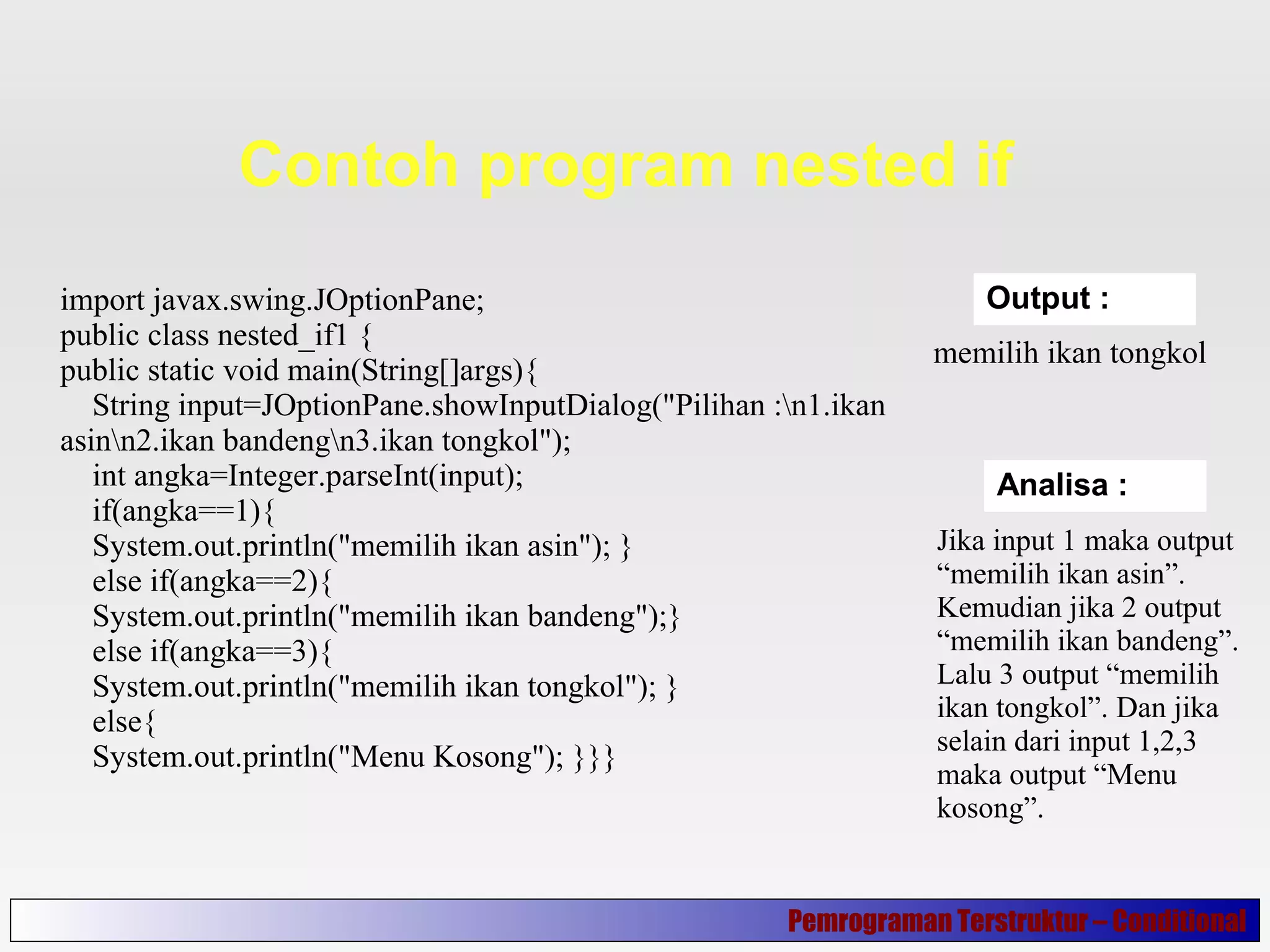 Contoh program nested if

import javax.swing.JOptionPane;
public class nested_if1 {
public static void main(String[]args){
String input=JOptionPane.showInputDialog("Pilihan :\n1.ikan asin\n2.ikan bandeng\n3.ikan tongkol");
int angka=Integer.parseInt(input);
if(angka==1){
System.out.println("memilih ikan asin"); }
else if(angka==2){
System.out.println("memilih ikan bandeng");}
else if(angka==3){
System.out.println("memilih ikan tongkol"); }
else{
System.out.println("Menu Kosong"); }}}

Output :

memilih ikan tongkol

Analisa :

Jika input 1 maka output “memilih ikan asin”. Kemudian jika 2 output “memilih ikan bandeng”. Lalu 3 output “memilih ikan tongkol”. Dan jika selain dari input 1,2,3 maka output “Menu kosong”.

Pemrograman Terstruktur – Conditional